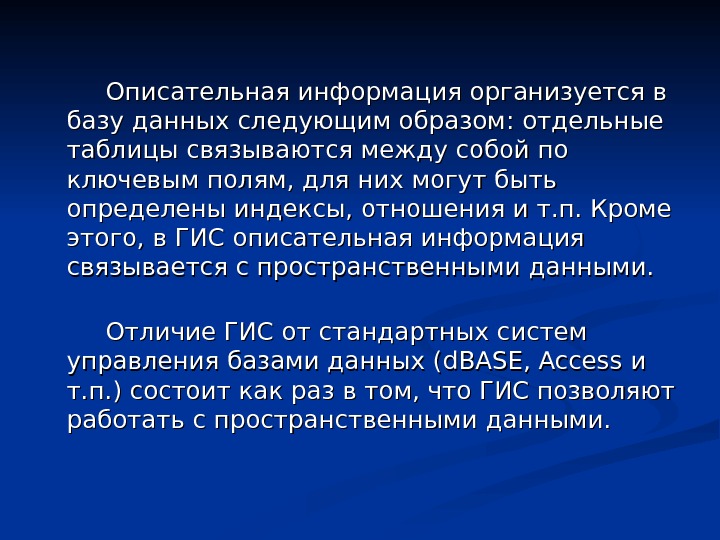 Описательная информация организуется в базу данных следующим образом: отдельные таблицы связываются между собой по ключевым полям, для них могут быть определены индексы, отношения и т.п. Кроме этого, в ГИС описательная информация связывается с пространственными данными.

Отличие ГИС от стандартных систем управления базами данных (dBASE, Access и т.п.) состоит как раз в том, что ГИС позволяют работать с пространственными данными.